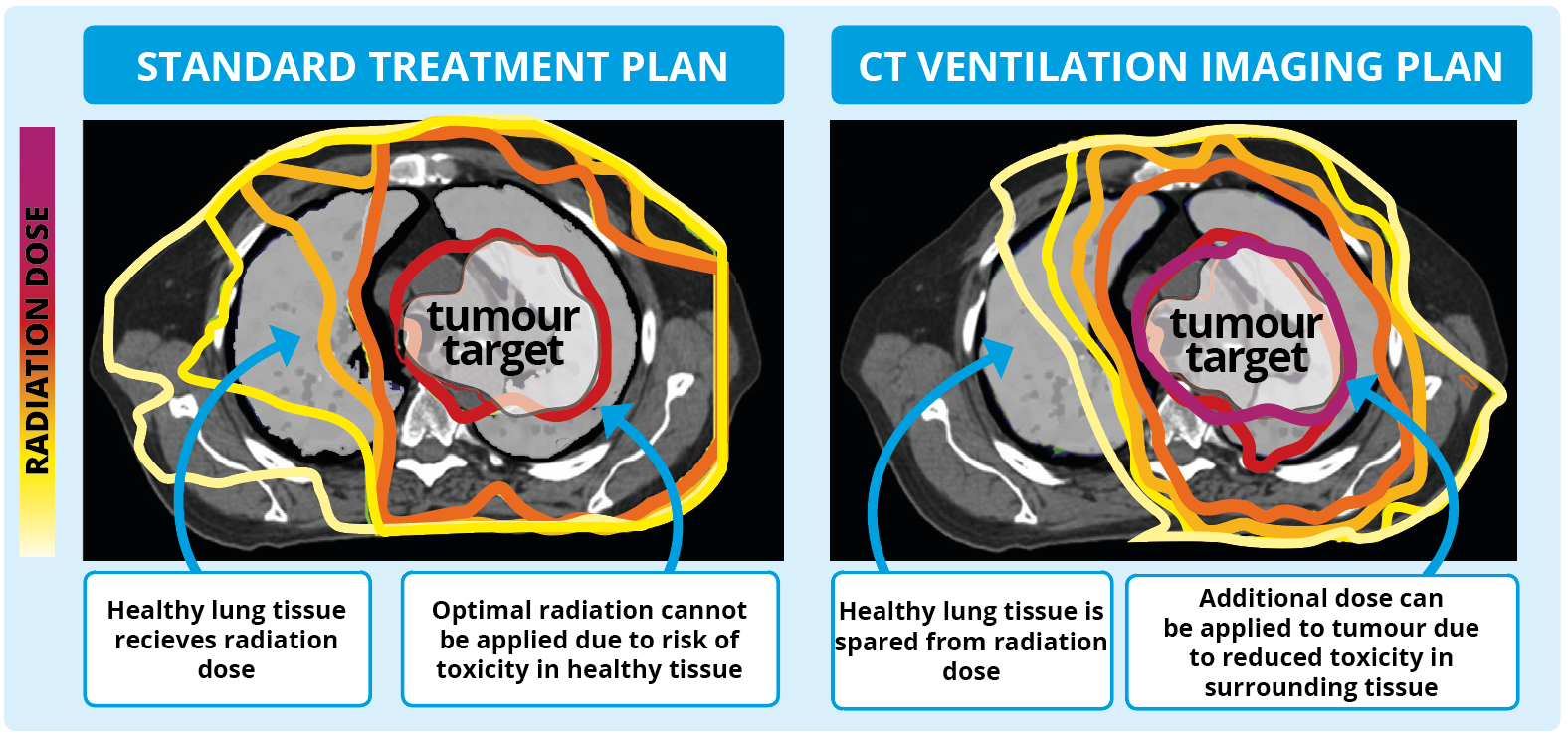 RADIATION DOSE

STANDARD TREATMENT PLAN

tumour target

Healthy lung tissue recieves radiation dose

Optimal radiation cannot be applied due to risk of toxicity in healthy tissue

CT VENTILATION IMAGING PLAN

tumour target

Healthy lung tissue is spared from radiation dose

Additional dose can be applied to tumour due to reduced toxicity in surrounding tissue